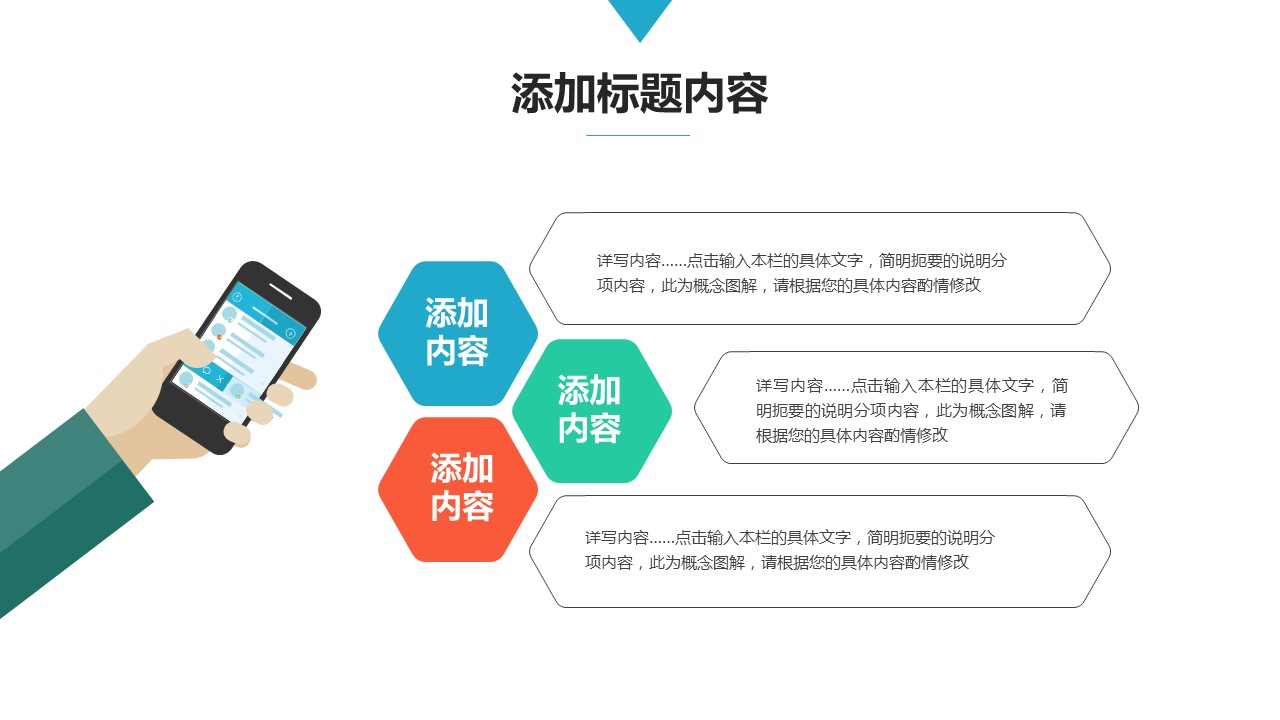 添加标题内容

添加内容

详写内容……点击输入本栏的具体文字，简明扼要的说明分项内容，此为概念图解，请根据您的具体内容酌情修改

添加内容

详写内容……点击输入本栏的具体文字，简明扼要的说明分项内容，此为概念图解，请根据您的具体内容酌情修改

添加内容

详写内容……点击输入本栏的具体文字，简明扼要的说明分项内容，此为概念图解，请根据您的具体内容酌情修改